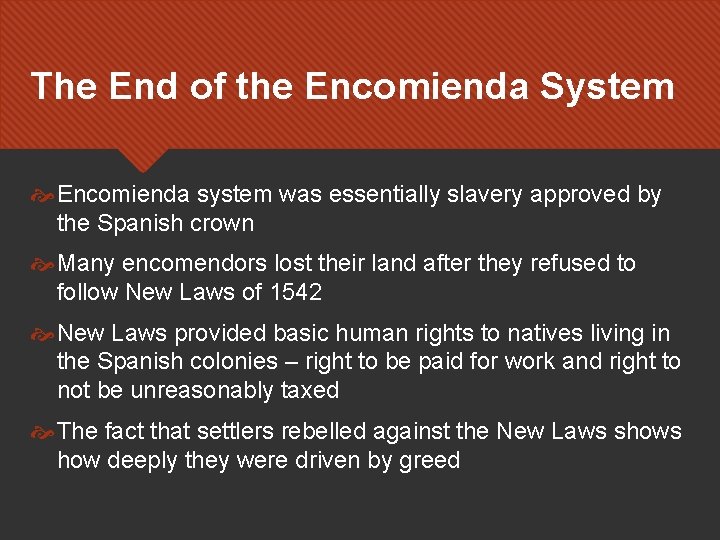 The End of the Encomienda System

Encomienda system was essentially slavery approved by the Spanish crown

Many encomendors lost their land after they refused to follow New Laws of 1542

New Laws provided basic human rights to natives living in the Spanish colonies – right to be paid for work and right to not be unreasonably taxed

The fact that settlers rebelled against the New Laws shows how deeply they were driven by greed